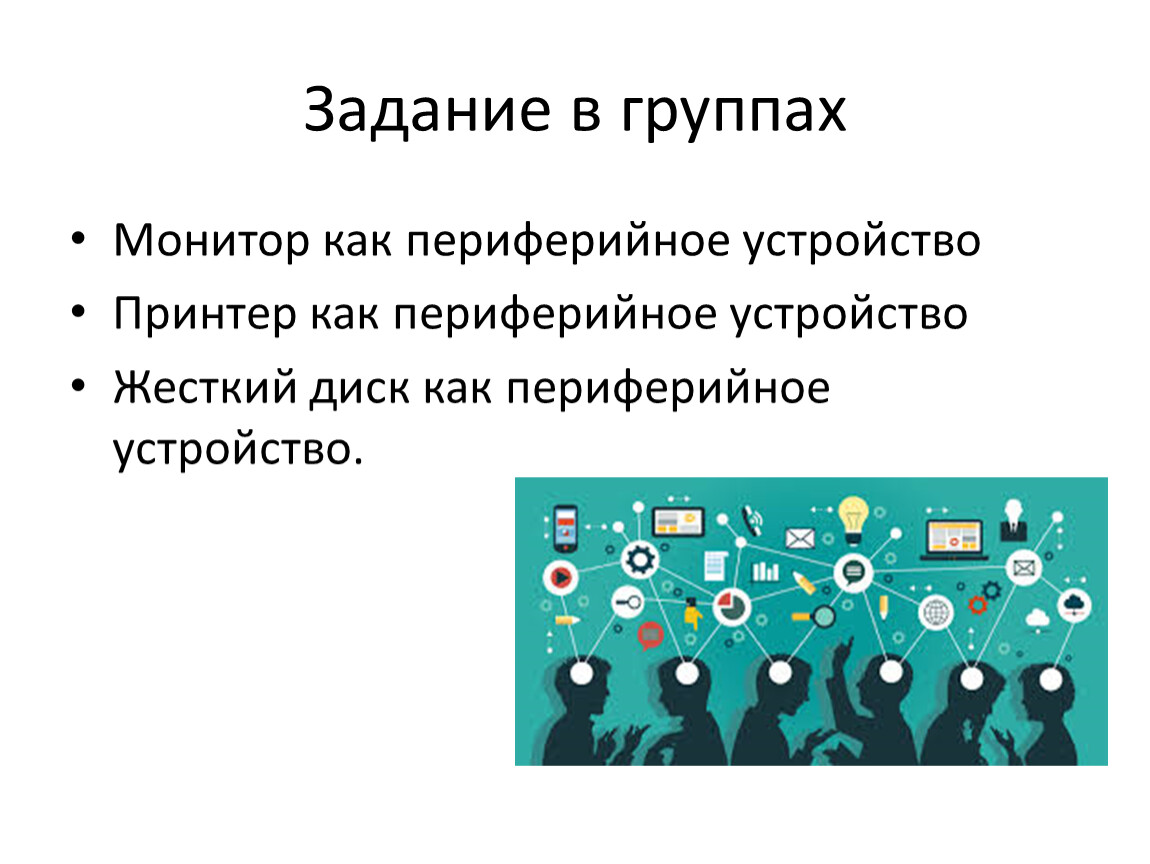 Задание в группах

• Монитор как периферийное устройство
• Принтер как периферийное устройство
• Жесткий диск как периферийное устройство.